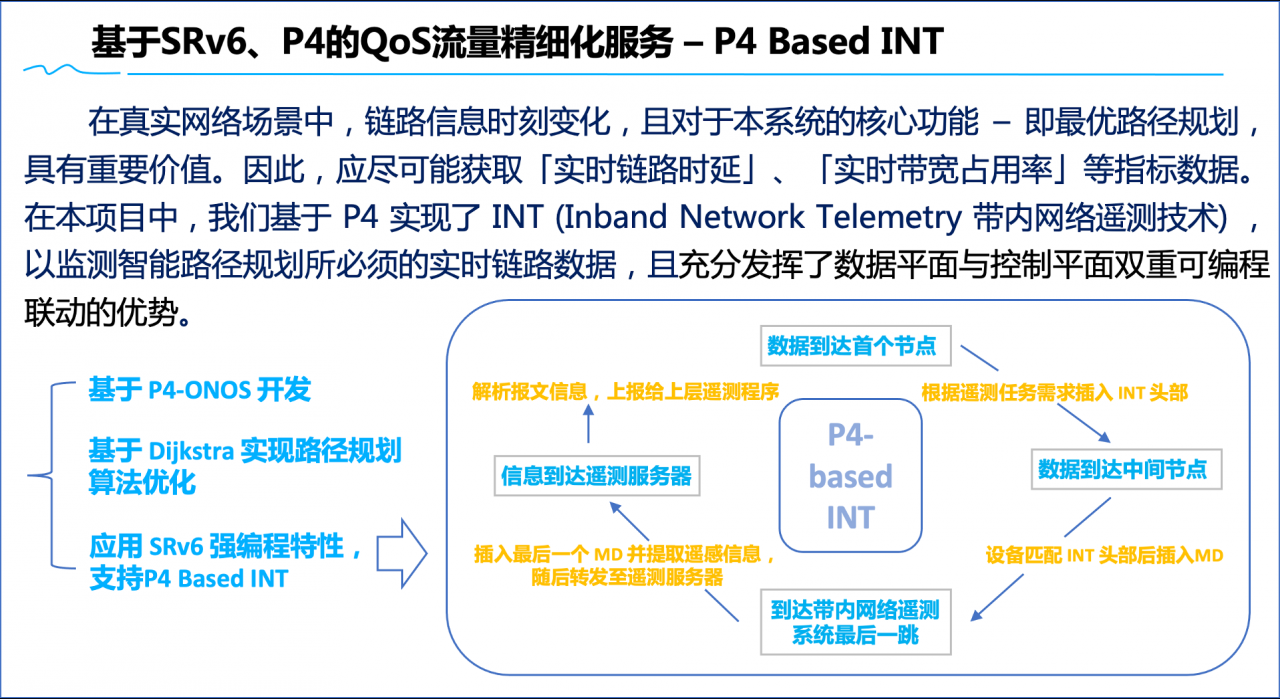 基于SRv6、P4的QoS流量精细化服务 – P4 Based INT

在真实网络场景中，链路信息时刻变化，且对于本系统的核心功能 – 即最优路径规划，具有重要价值。因此，应尽可能获取「实时链路时延」、「实时带宽占用率」等指标数据。在本项目中，我们基于 P4 实现了 INT (Inband Network Telemetry 带内网络遥测技术)，以监测智能路径规划所必须的实时链路数据，且充分发挥了数据平面与控制平面双重可编程联动的优势。

基于 P4-ONOS 开发

基于 Dijkstra 实现路径规划算法优化

应用 SRv6 强编程特性，支持P4 Based INT

数据到达首个节点

根据遥测任务需求插入 INT 头部

数据到达中间节点

设备匹配 INT 头部后插入MD

到达带内网络遥测系统最后一跳

插入最后一个 MD 并提取遥感信息，随后转发至遥测服务器

信息到达遥测服务器

解析报文信息，上报给上层遥测程序

P4-based INT